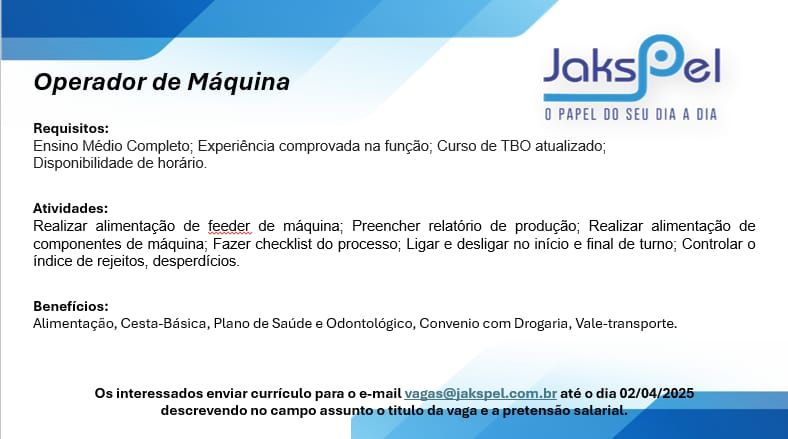 JaksPel
O PAPEL DO SEU DIA A DIA

Operador de Máquina

Requisitos:
Ensino Médio Completo; Experiência comprovada na função; Curso de TBO atualizado; Disponibilidade de horário.

Atividades:
Realizar alimentação de feeder de máquina; Preencher relatório de produção; Realizar alimentação de componentes de máquina; Fazer checklist do processo; Ligar e desligar no início e final de turno; Controlar o índice de rejeitos, desperdícios.

Benefícios:
Alimentação, Cesta-Básica, Plano de Saúde e Odontológico, Convenio com Drogaria, Vale-transporte.

Os interessados enviar currículo para o e-mail vagas@jakspel.com.br até o dia 02/04/2025 descrevendo no campo assunto o titulo da vaga e a pretensão salarial.